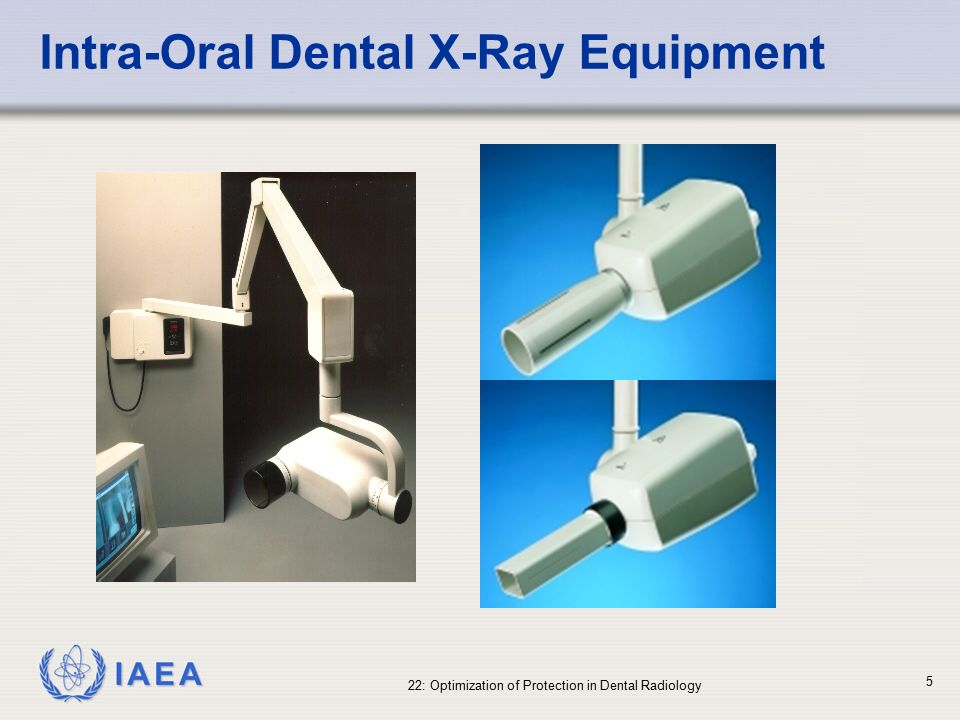 Intra-Oral Dental X-Ray Equipment

IAEA

22: Optimization of Protection in Dental Radiology

5